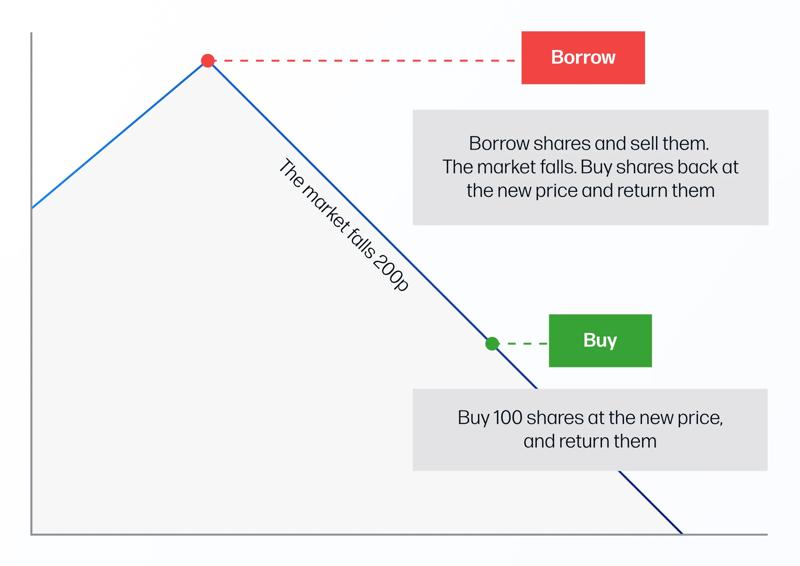 Borrow

Borrow shares and sell them. The market falls. Buy shares back at the new price and return them

The market falls 200p

Buy

Buy 100 shares at the new price, and return them